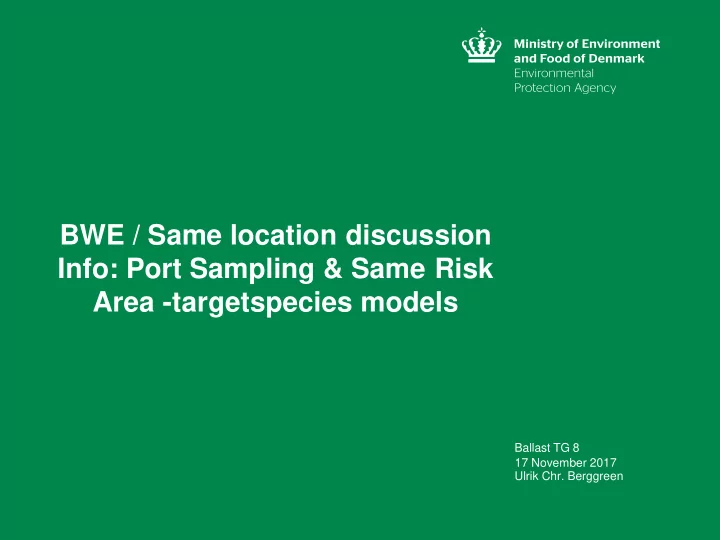 Ministry of Environment and Food of Denmark
Environmental Protection Agency

BWE / Same location discussion
Info: Port Sampling & Same Risk Area -targetspecies models

Ballast TG 8
17 November 2017
Ulrik Chr. Berggreen